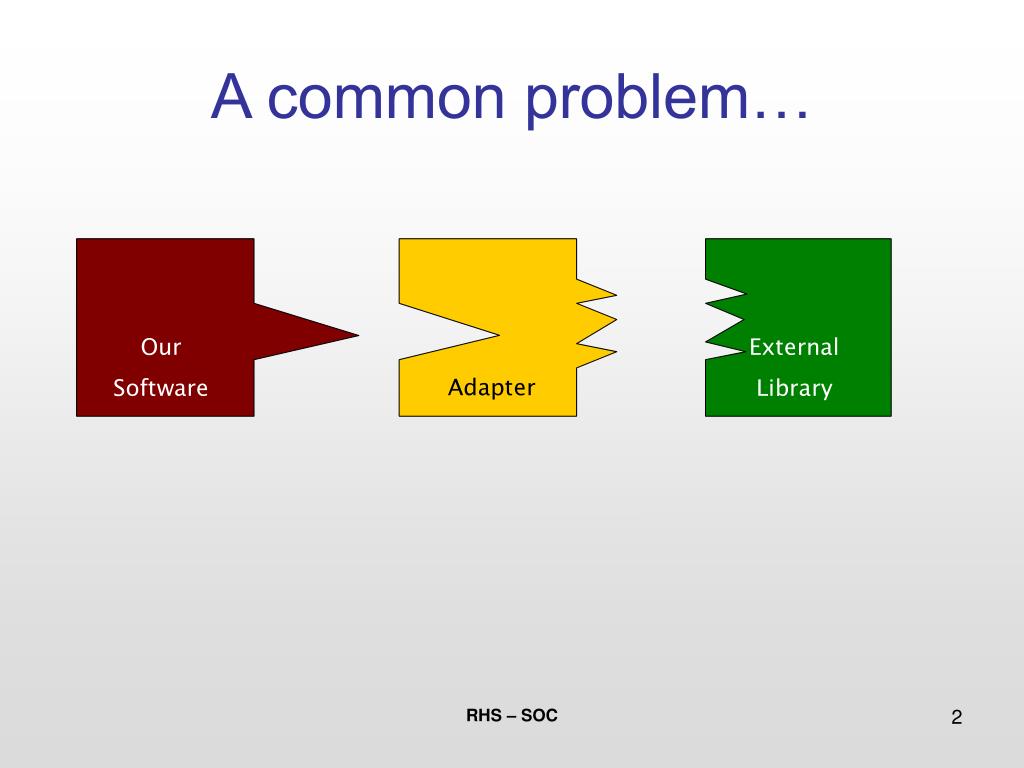 A common problem…

Our Software

Adapter

External Library

RHS – SOC

2